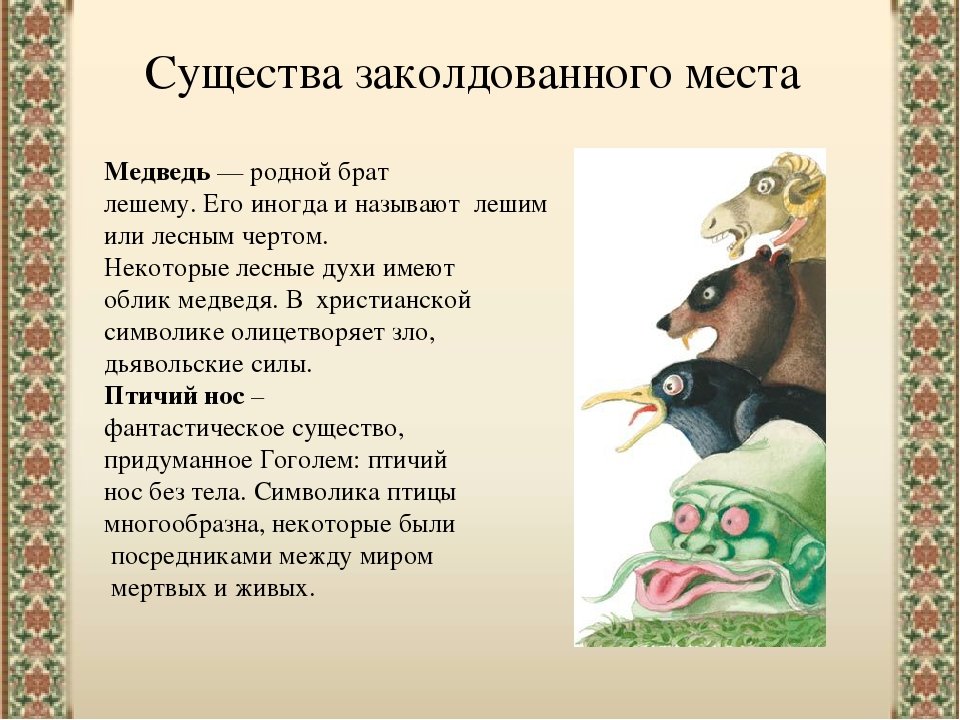 Существа заколдованного места

**Медведь** — родной брат лешему. Его иногда и называют лешим или лесным чертом.
Некоторые лесные духи имеют облик медведя. В христианской символике олицетворяет зло, дьявольские силы.
**Птичий нос** – фантастическое существо, придуманное Гоголем: птичий нос без тела. Символика птицы многообразна, некоторые были посредниками между миром мертвых и живых.